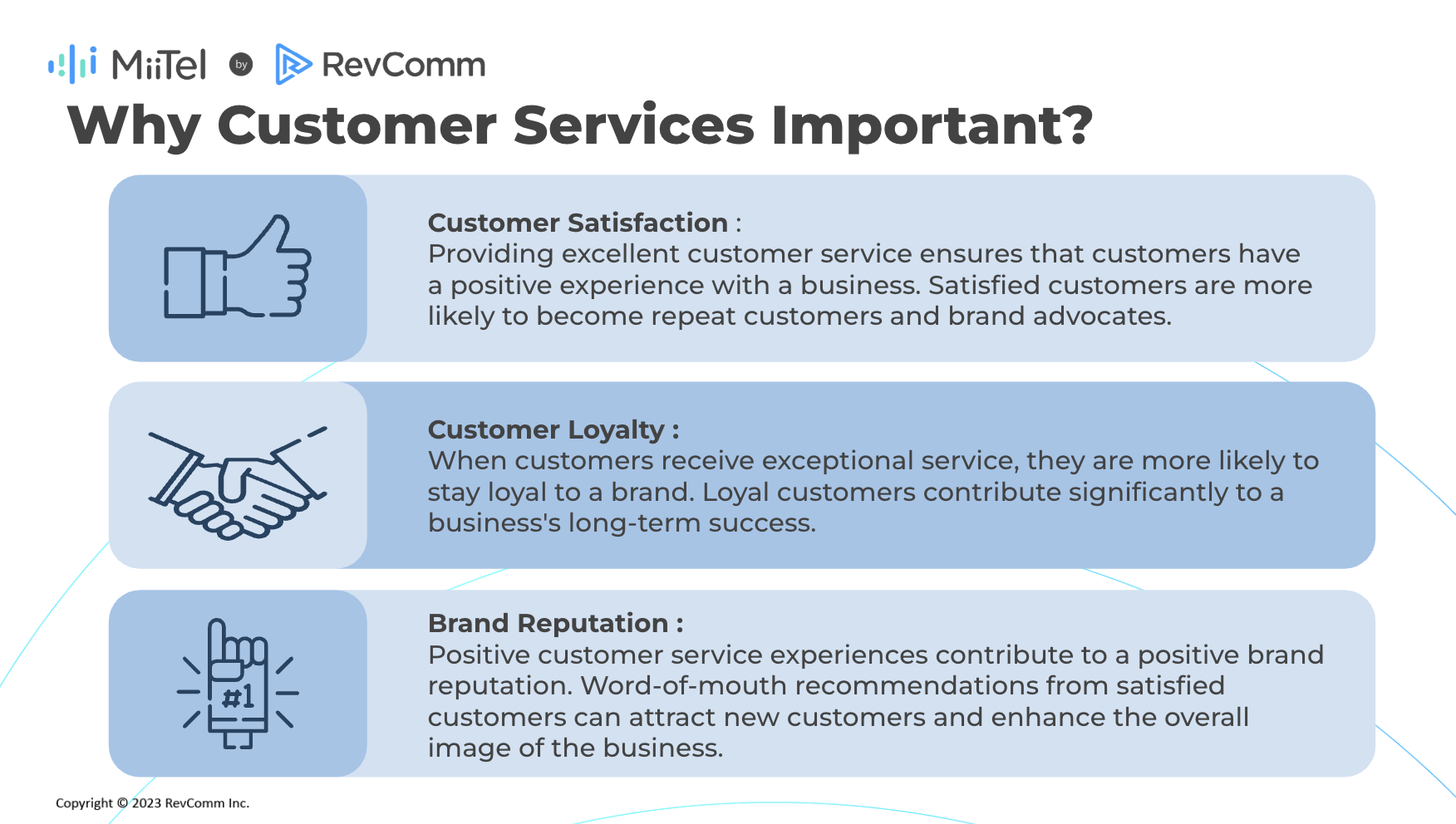 MiiTel by RevComm

Why Customer Services Important?

Customer Satisfaction :
Providing excellent customer service ensures that customers have a positive experience with a business. Satisfied customers are more likely to become repeat customers and brand advocates.

Customer Loyalty :
When customers receive exceptional service, they are more likely to stay loyal to a brand. Loyal customers contribute significantly to a business's long-term success.

#1

Brand Reputation :
Positive customer service experiences contribute to a positive brand reputation. Word-of-mouth recommendations from satisfied customers can attract new customers and enhance the overall image of the business.

Copyright © 2023 RevComm Inc.